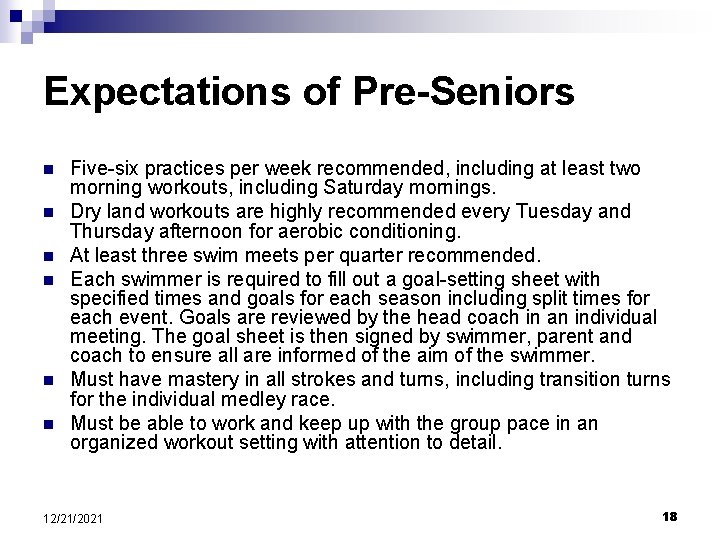 Expectations of Pre-Seniors

- Five-six practices per week recommended, including at least two morning workouts, including Saturday mornings.
- Dry land workouts are highly recommended every Tuesday and Thursday afternoon for aerobic conditioning.
- At least three swim meets per quarter recommended.
- Each swimmer is required to fill out a goal-setting sheet with specified times and goals for each season including split times for each event. Goals are reviewed by the head coach in an individual meeting. The goal sheet is then signed by swimmer, parent and coach to ensure all are informed of the aim of the swimmer.
- Must have mastery in all strokes and turns, including transition turns for the individual medley race.
- Must be able to work and keep up with the group pace in an organized workout setting with attention to detail.

12/21/2021

18